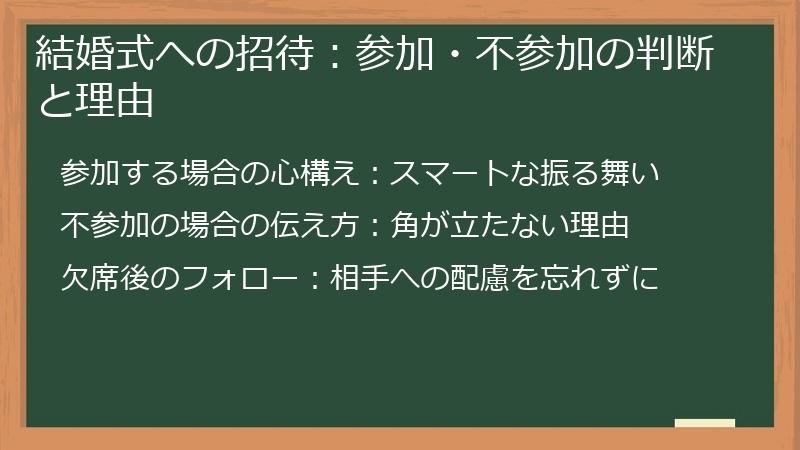 結婚式への招待：参加・不参加の判断と理由

参加する場合の心構え：スマートな振る舞い

不参加の場合の伝え方：角が立たない理由

欠席後のフォロー：相手への配慮を忘れずに